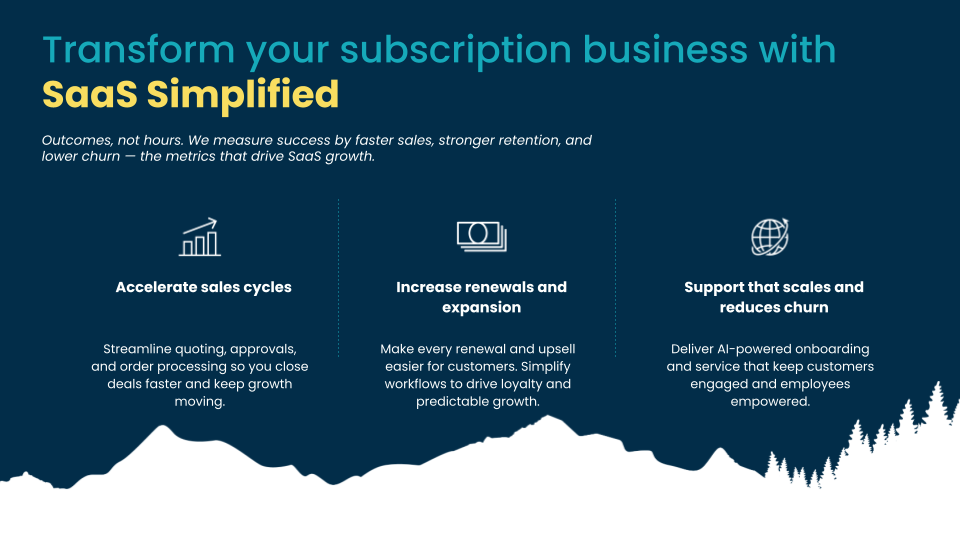 Transform your subscription business with SaaS Simplified

Outcomes, not hours. We measure success by faster sales, stronger retention, and lower churn — the metrics that drive SaaS growth.

Accelerate sales cycles

Streamline quoting, approvals, and order processing so you close deals faster and keep growth moving.

Increase renewals and expansion

Make every renewal and upsell easier for customers. Simplify workflows to drive loyalty and predictable growth.

Support that scales and reduces churn

Deliver AI-powered onboarding and service that keep customers engaged and employees empowered.